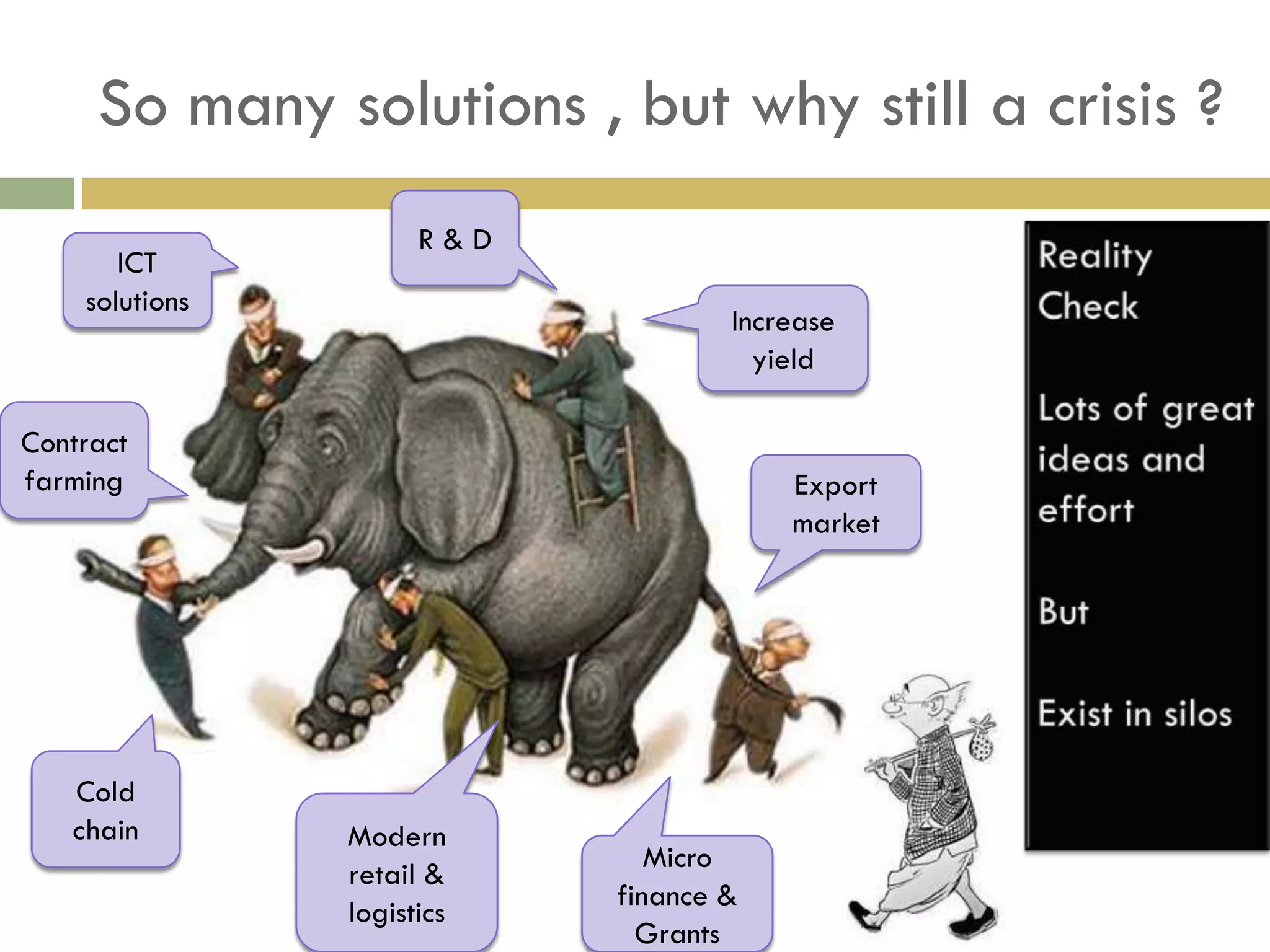 So many solutions , but why still a crisis ?

ICT solutions

R & D

Increase yield

Contract farming

Export market

Cold chain

Modern retail & logistics

Micro finance & Grants

Reality Check

Lots of great ideas and effort

But

Exist in silos